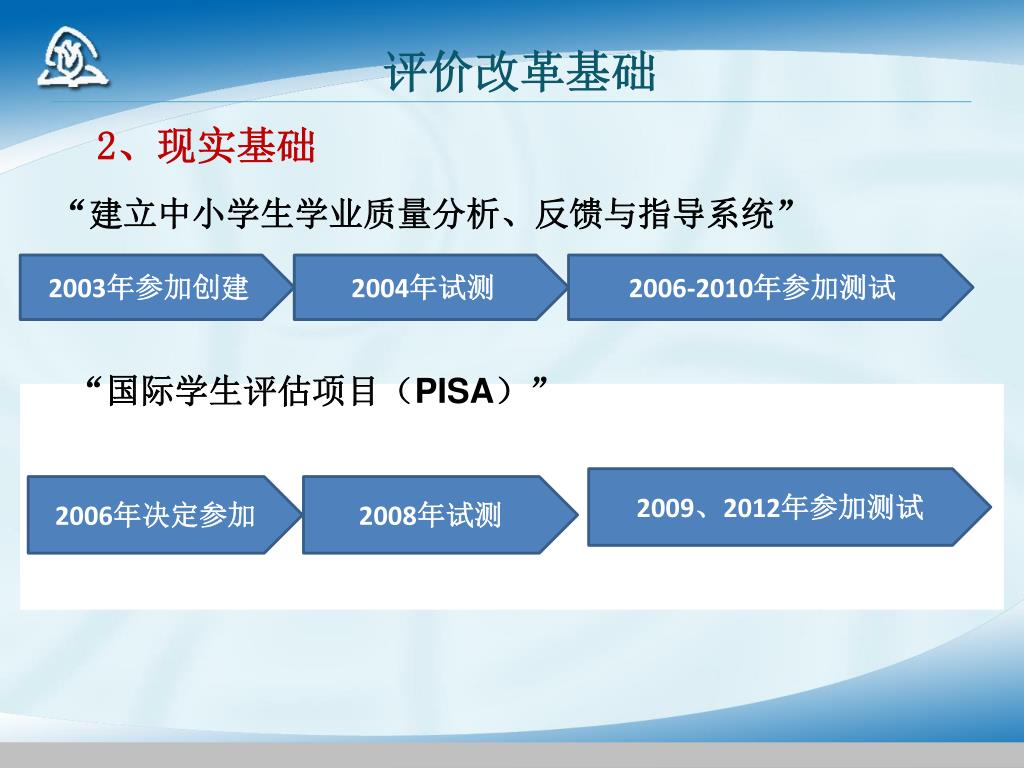 评价改革基础

2、现实基础

“建立中小学生学业质量分析、反馈与指导系统”

2003年参加创建

2004年试测

2006-2010年参加测试

“国际学生评估项目（PISA）”

2006年决定参加

2008年试测

2009、2012年参加测试